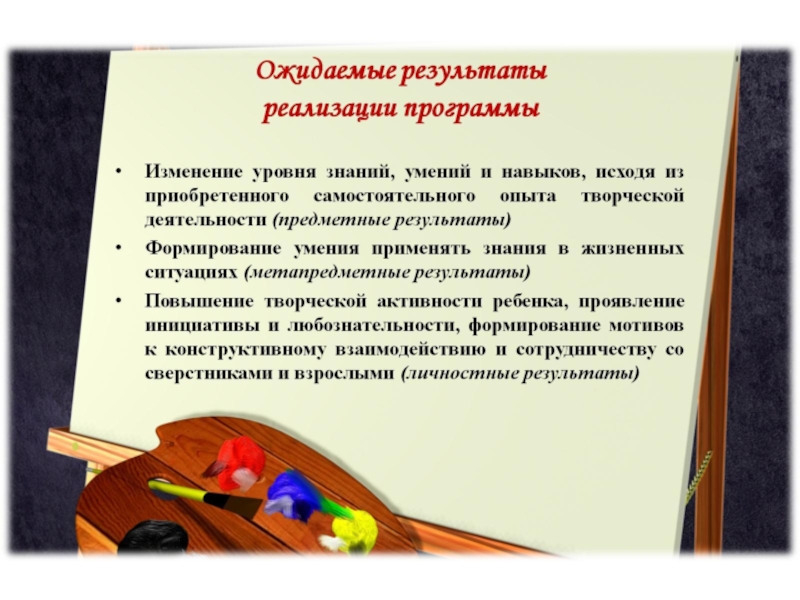 Ожидаемые результаты реализации программы

• Изменение уровня знаний, умений и навыков, исходя из приобретенного самостоятельного опыта творческой деятельности (предметные результаты)
• Формирование умения применять знания в жизненных ситуациях (метапредметные результаты)
• Повышение творческой активности ребенка, проявление инициативы и любознательности, формирование мотивов к конструктивному взаимодействию и сотрудничеству со сверстниками и взрослыми (личностные результаты)